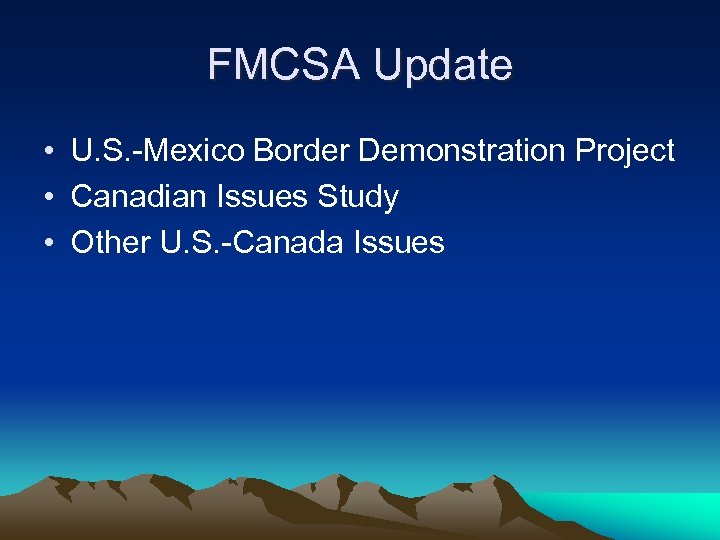 FMCSA Update

• U.S.-Mexico Border Demonstration Project
• Canadian Issues Study
• Other U.S.-Canada Issues